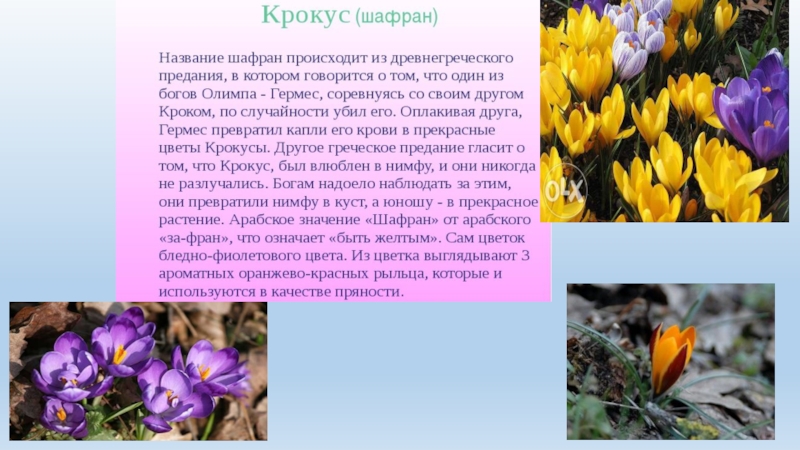 Крокус (шафран)

Название шафран происходит из древнегреческого предания, в котором говорится о том, что один из богов Олимпа - Гермес, соревнуясь со своим другом Кроком, по случайности убил его. Оплакивая друга, Гермес превратил капли его крови в прекрасные цветы Крокусы. Другое греческое предание гласит о том, что Крокус, был влюблен в нимфу, и они никогда не разлучались. Богам надоело наблюдать за этим, они превратили нимфу в куст, а юношу - в прекрасное растение. Арабское значение «Шафран» от арабского «за-фран», что означает «быть желтым». Сам цветок бледно-фиолетового цвета. Из цветка выглядывают 3 ароматных оранжево-красных рыльца, которые и используются в качестве пряности.

OLX